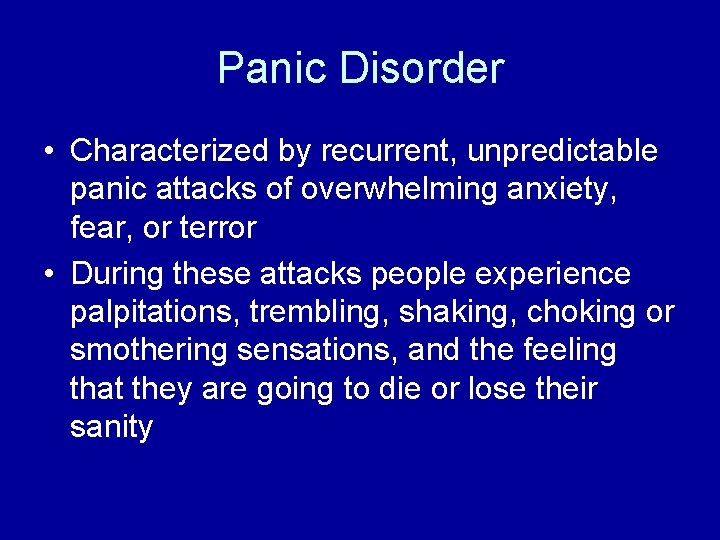 Panic Disorder

• Characterized by recurrent, unpredictable panic attacks of overwhelming anxiety, fear, or terror

• During these attacks people experience palpitations, trembling, shaking, choking or smothering sensations, and the feeling that they are going to die or lose their sanity